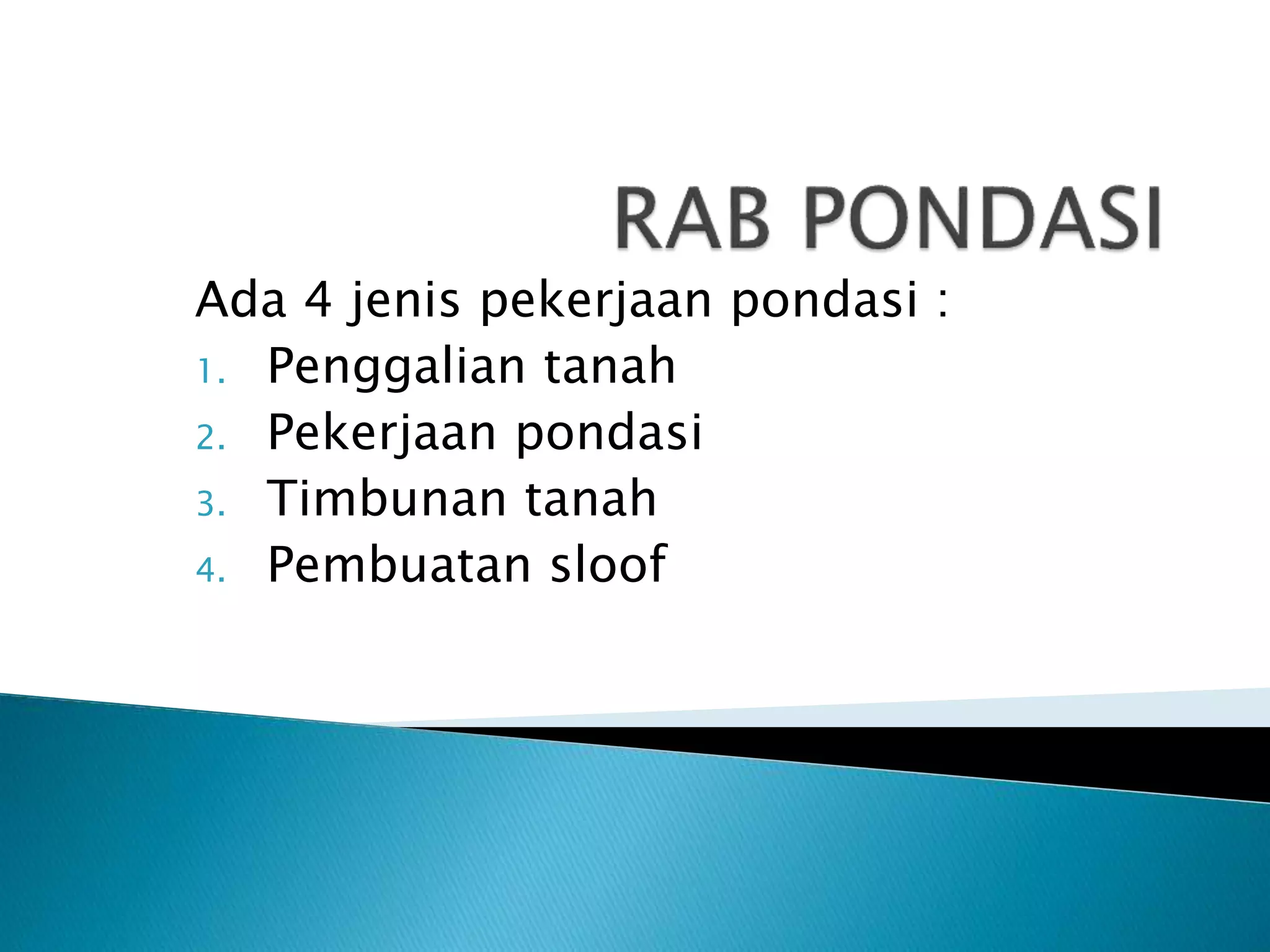 RAB PONDASI

Ada 4 jenis pekerjaan pondasi :

1. Penggalian tanah
2. Pekerjaan pondasi
3. Timbunan tanah
4. Pembuatan sloof